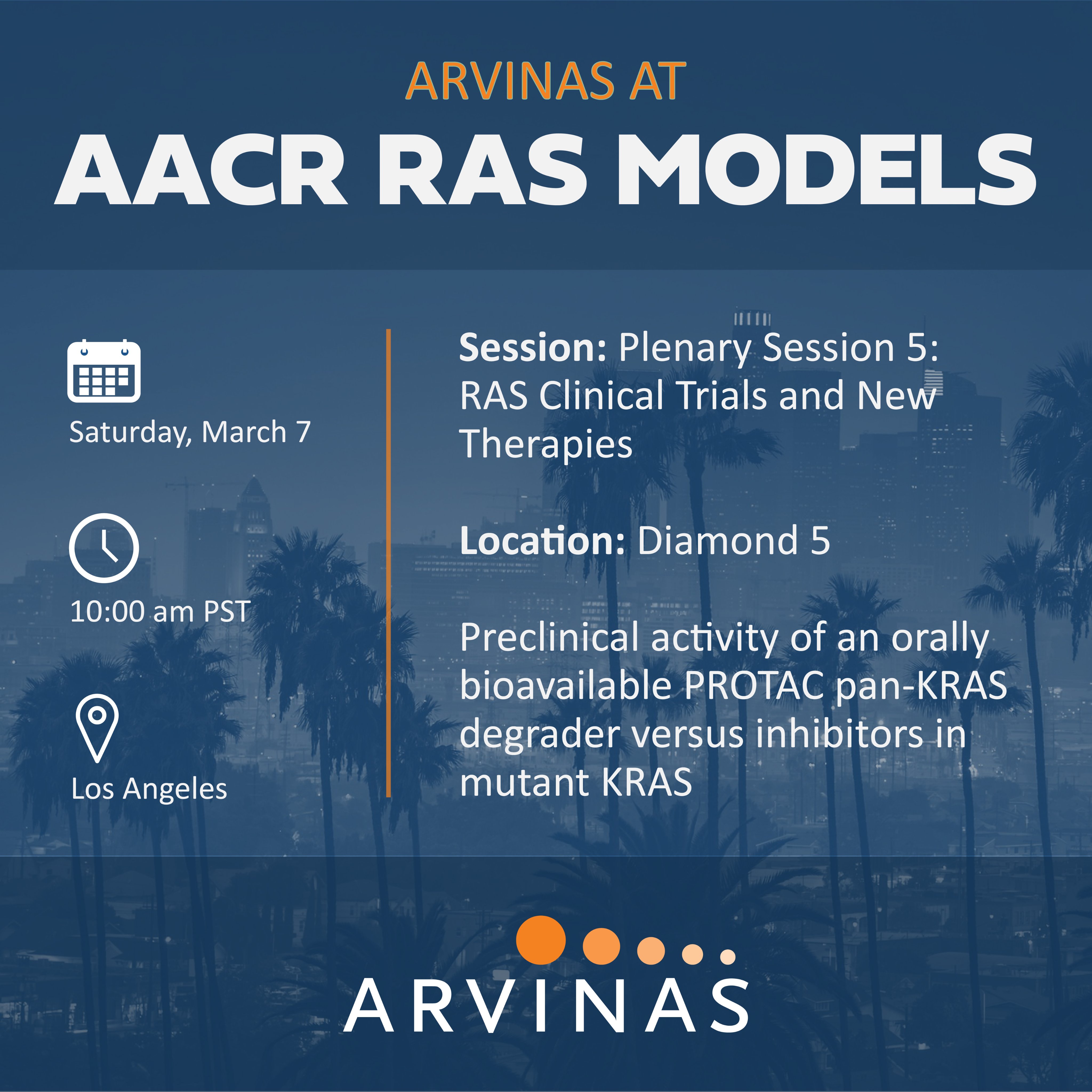 ARVINAS AT
AACR RAS MODELS

Saturday, March 7

10:00 am PST

Los Angeles

Session: Plenary Session 5: RAS Clinical Trials and New Therapies

Location: Diamond 5

Preclinical activity of an orally bioavailable PROTAC pan-KRAS degrader versus inhibitors in mutant KRAS

ARVINAS